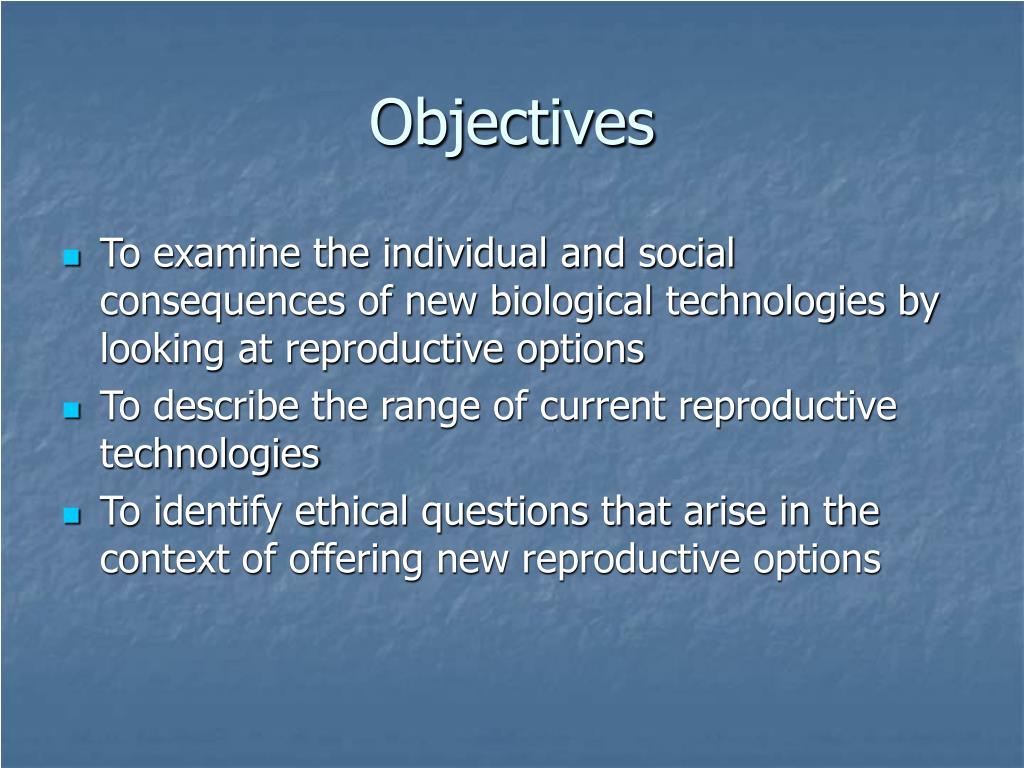 Objectives

- To examine the individual and social consequences of new biological technologies by looking at reproductive options
- To describe the range of current reproductive technologies
- To identify ethical questions that arise in the context of offering new reproductive options